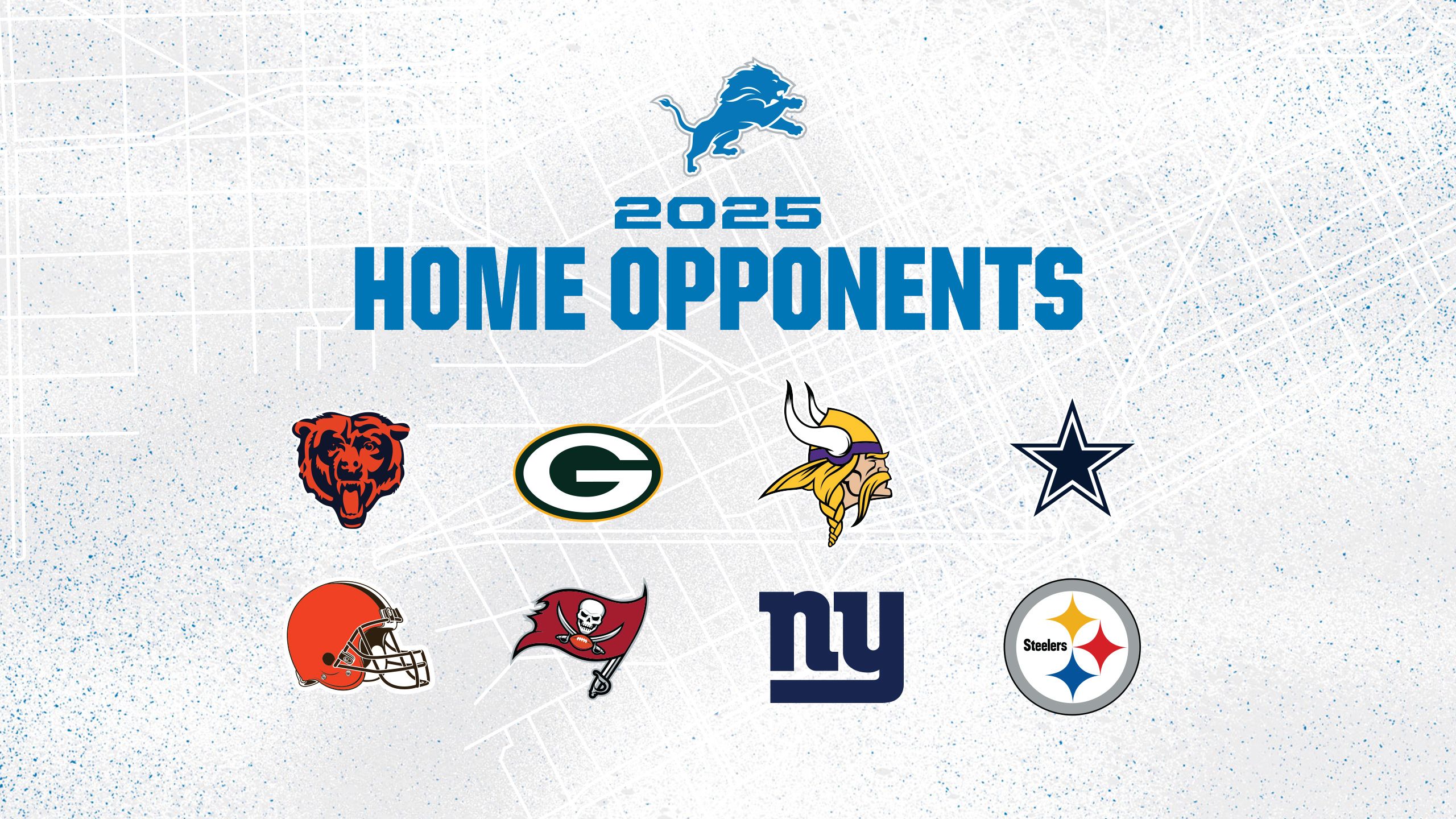 2025
HOME OPPONENTS

G

ny

Steelers